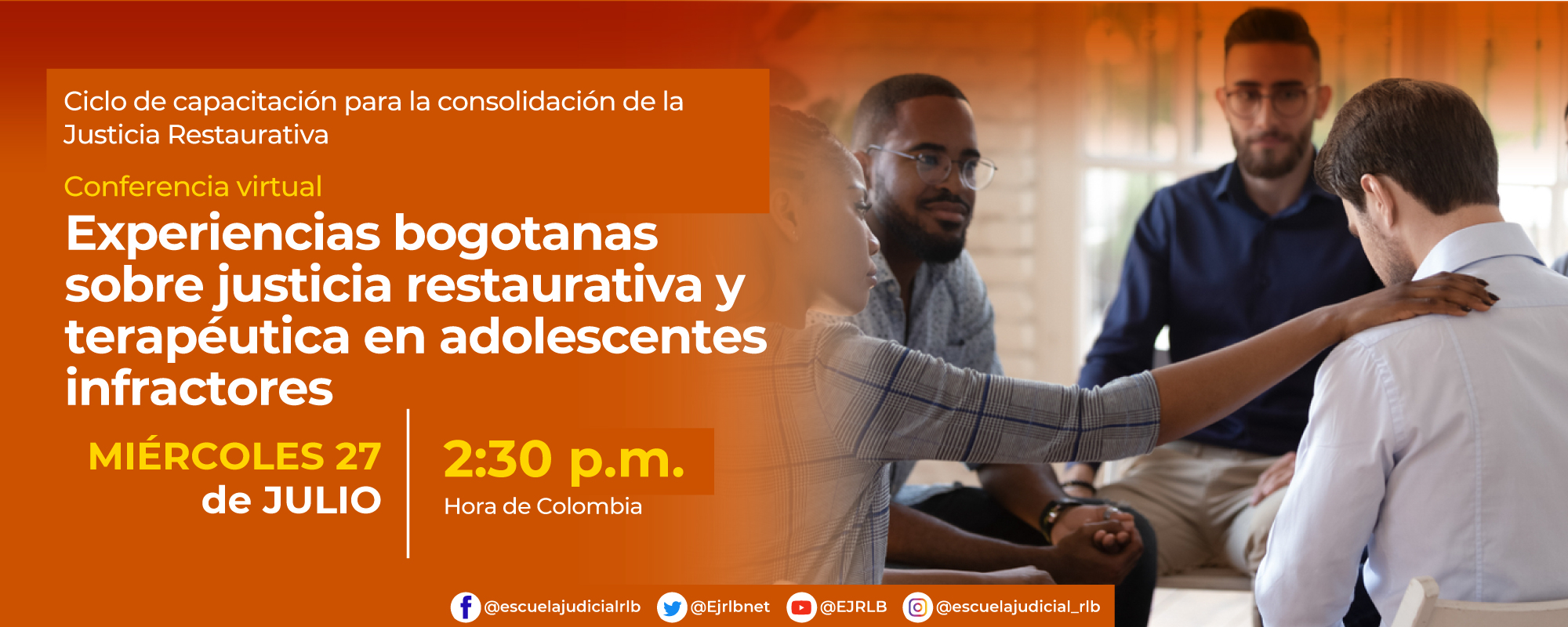 Ciclo de capacitación para la consolidación de la Justicia Restaurativa

Conferencia virtual

Experiencias bogotanas sobre justicia restaurativa y terapéutica en adolescentes infractores

MIÉRCOLES 27 de JULIO

2:30 p.m.
Hora de Colombia

@escuelajudicialrlb @Ejrlbnet @EJRLB @escuelajudicial_rlb